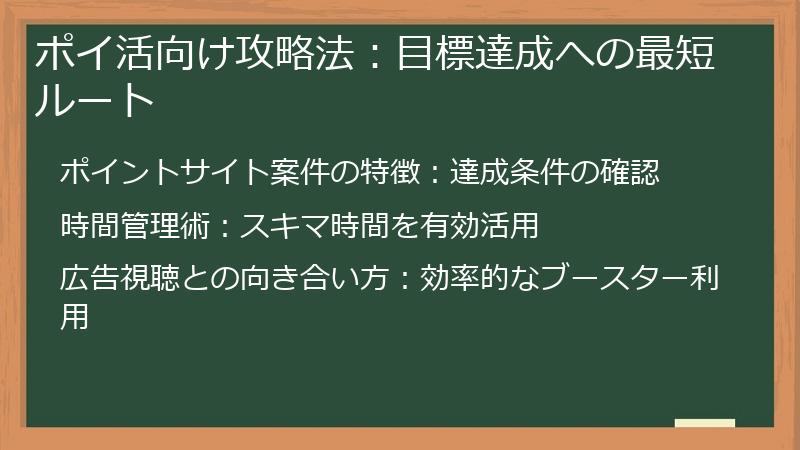 ポイ活向け攻略法：目標達成への最短ルート

ポイントサイト案件の特徴：達成条件の確認

時間管理術：スキマ時間を有効活用

広告視聴との向き合い方：効率的なブースター利用